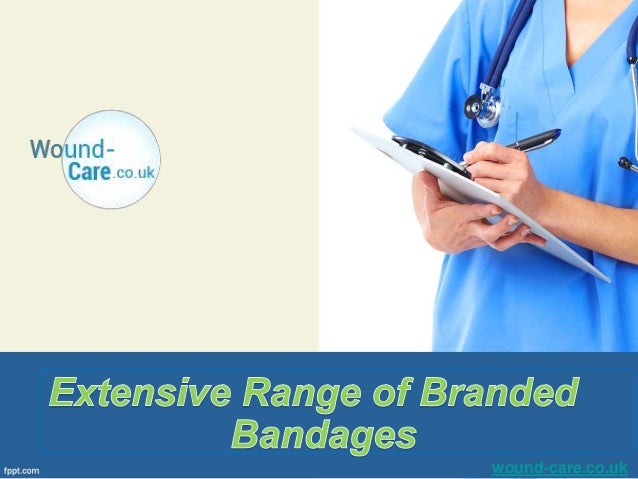 Wound-Care.co.uk

Extensive Range of Branded Bandages

fppt.com

wound-care.co.uk